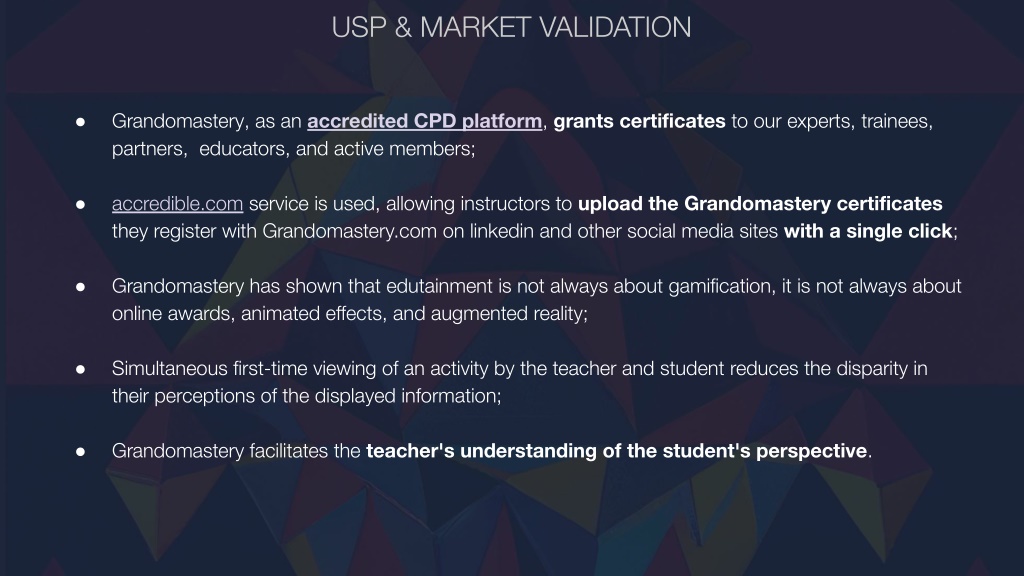 USP & MARKET VALIDATION

● Grandomastery, as an accredited CPD platform, grants certificates to our experts, trainees, partners, educators, and active members;

● accredible.com service is used, allowing instructors to upload the Grandomastery certificates they register with Grandomastery.com on linkedin and other social media sites with a single click;

● Grandomastery has shown that edutainment is not always about gamification, it is not always about online awards, animated effects, and augmented reality;

● Simultaneous first-time viewing of an activity by the teacher and student reduces the disparity in their perceptions of the displayed information;

● Grandomastery facilitates the teacher's understanding of the student's perspective.